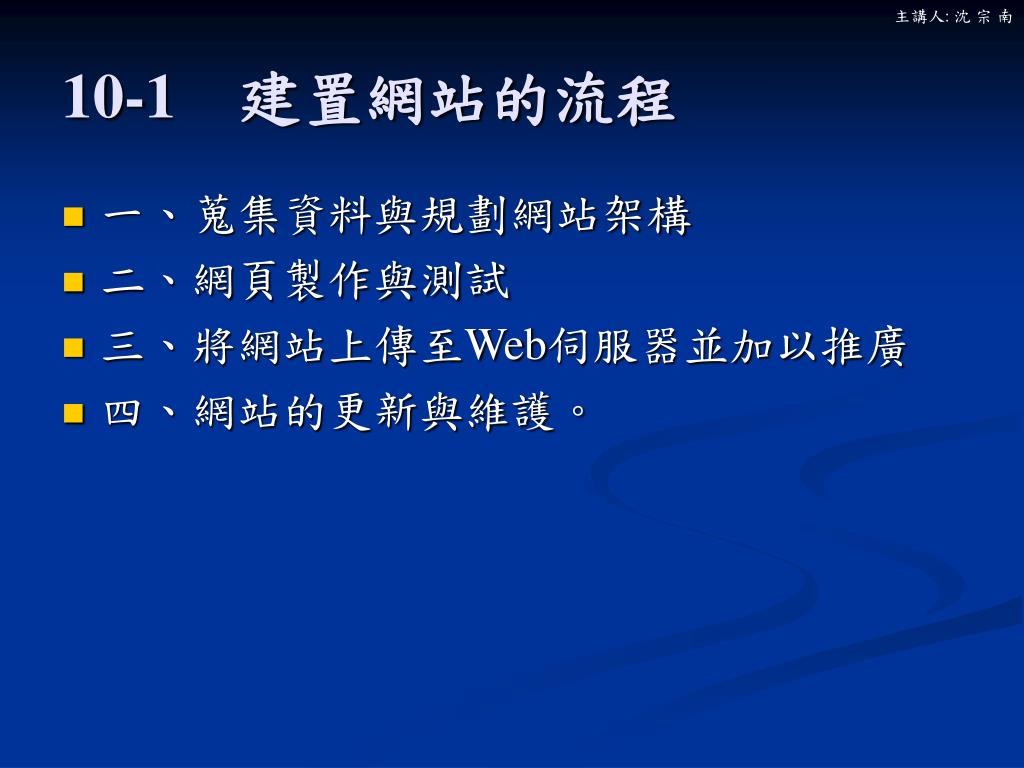 主講人: 沈 宗 南

10-1 建置網站的流程

一、蒐集資料與規劃網站架構
二、網頁製作與測試
三、將網站上傳至Web伺服器並加以推廣
四、網站的更新與維護。